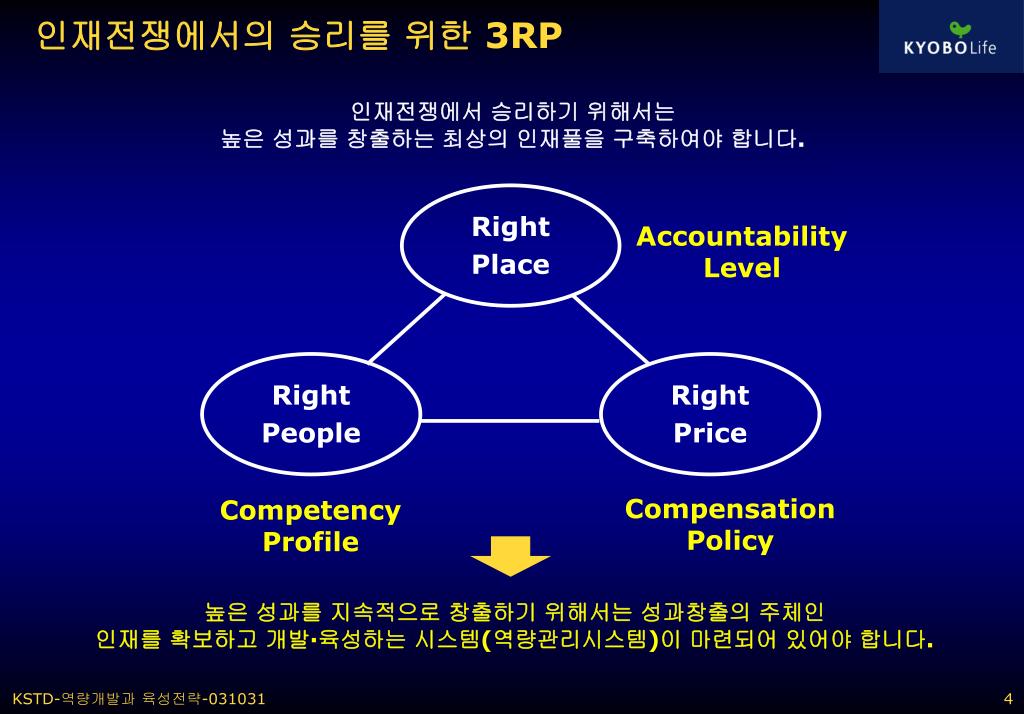 인재전쟁에서의 승리를 위한 3RP

KYOBO Life

인재전쟁에서 승리하기 위해서는
높은 성과를 창출하는 최상의 인재풀을 구축하여야 합니다.

Right Place

Accountability Level

Right People

Right Price

Competency Profile

Compensation Policy

높은 성과를 지속적으로 창출하기 위해서는 성과창출의 주체인
인재를 확보하고 개발·육성하는 시스템(역량관리시스템)이 마련되어 있어야 합니다.

KSTD-역량개발과 육성전략-031031

4